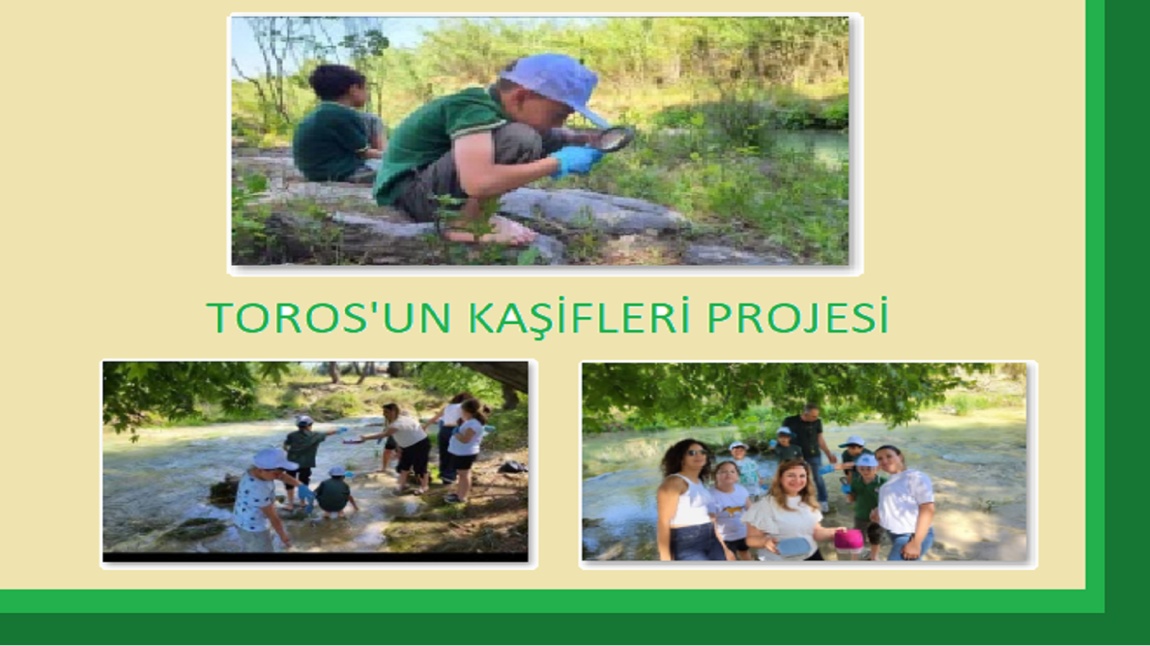 TOROS'UN KAŞİFLERİ PROJESİ